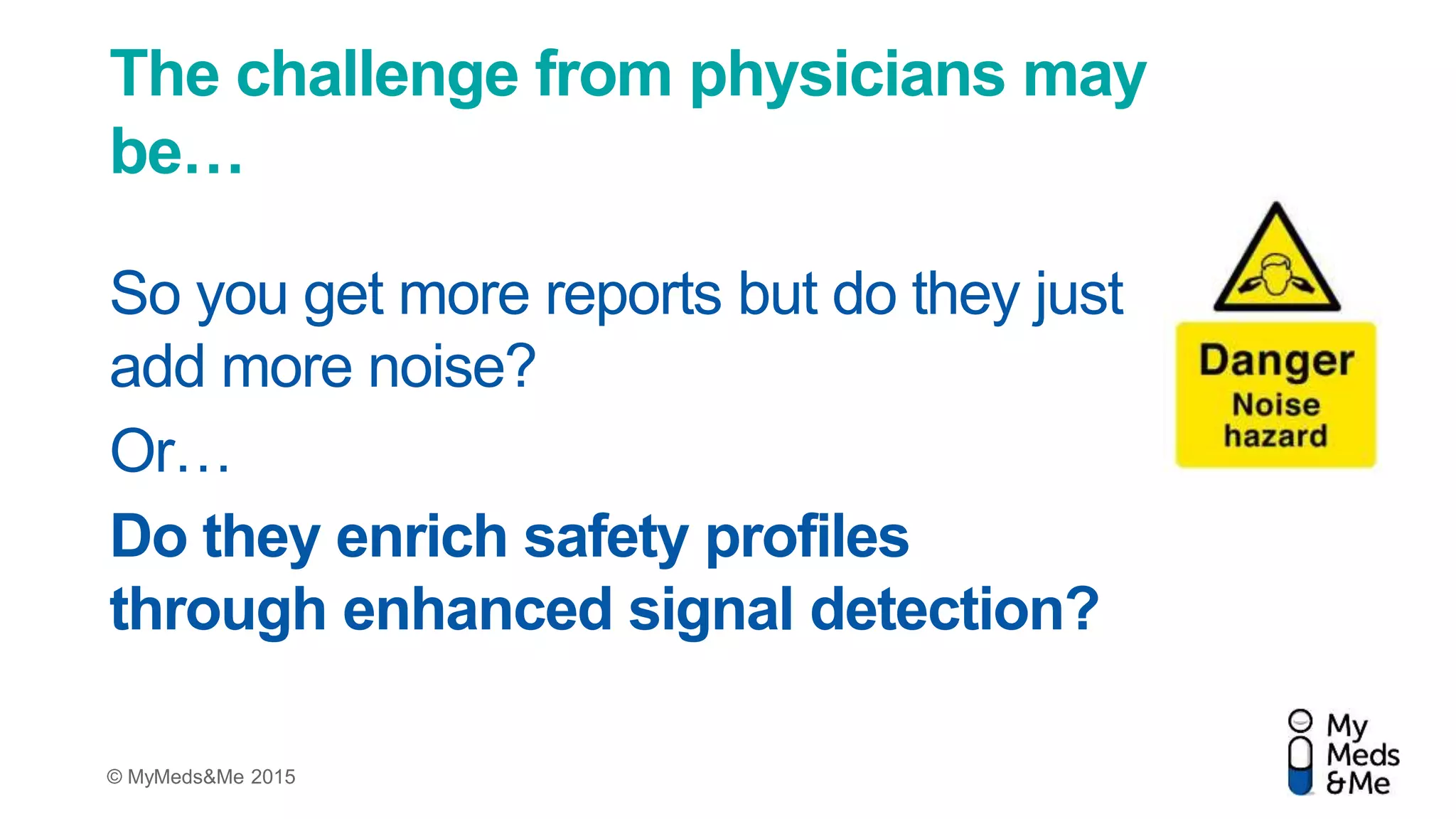 The challenge from physicians may be…

So you get more reports but do they just add more noise?

Or…

Do they enrich safety profiles through enhanced signal detection?

Danger
Noise hazard

© MyMeds&Me 2015

My Meds &Me